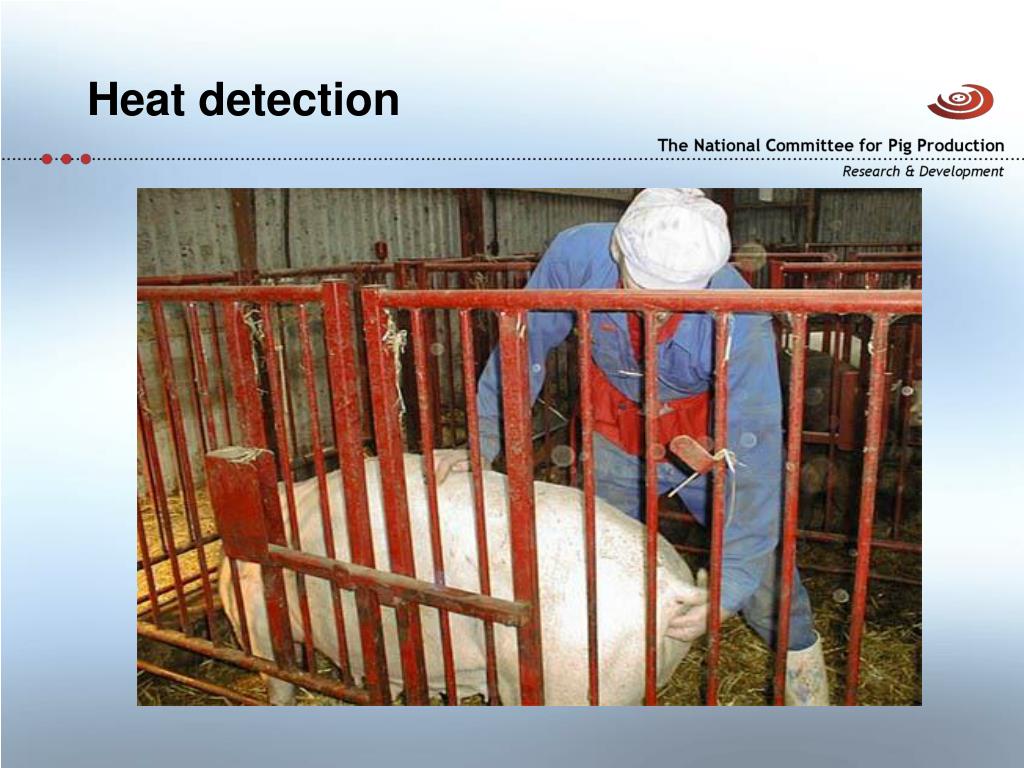 Heat detection

The National Committee for Pig Production
Research & Development